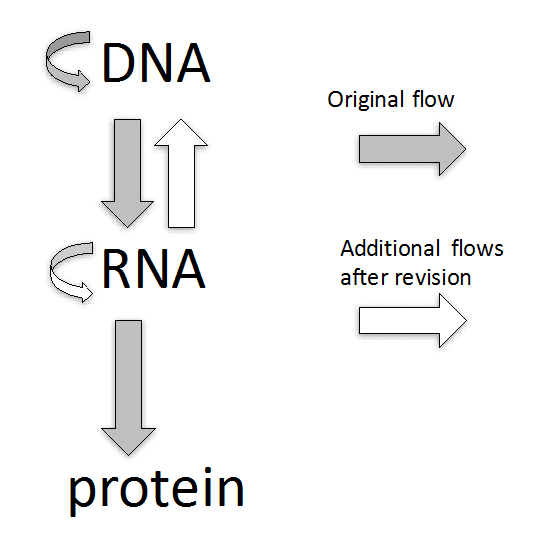 DNA

RNA

protein

Original flow

Additional flows after revision